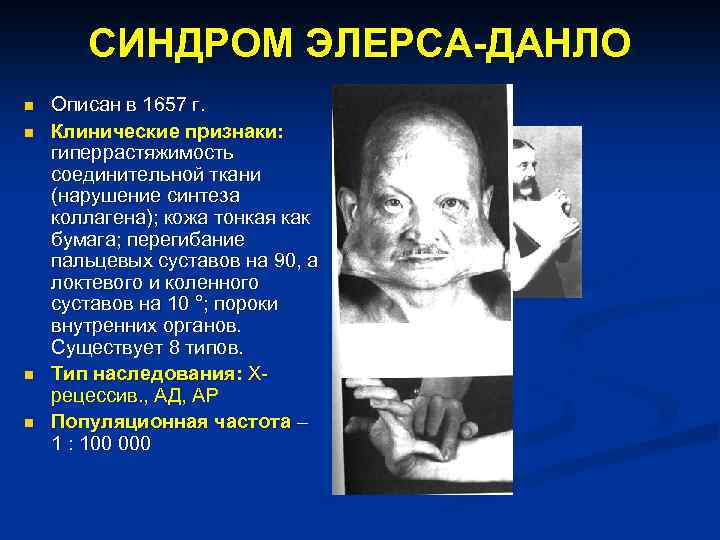 СИНДРОМ ЭЛЕРСА-ДАНЛО

Описан в 1657 г.

Клинические признаки: гиперрастяжимость соединительной ткани (нарушение синтеза коллагена); кожа тонкая как бумага; перегибание пальцевых суставов на 90, а локтевого и коленного суставов на 10 °; пороки внутренних органов. Существует 8 типов.

Тип наследования: Х-рецессив., АД, АР

Популяционная частота – 1 : 100 000